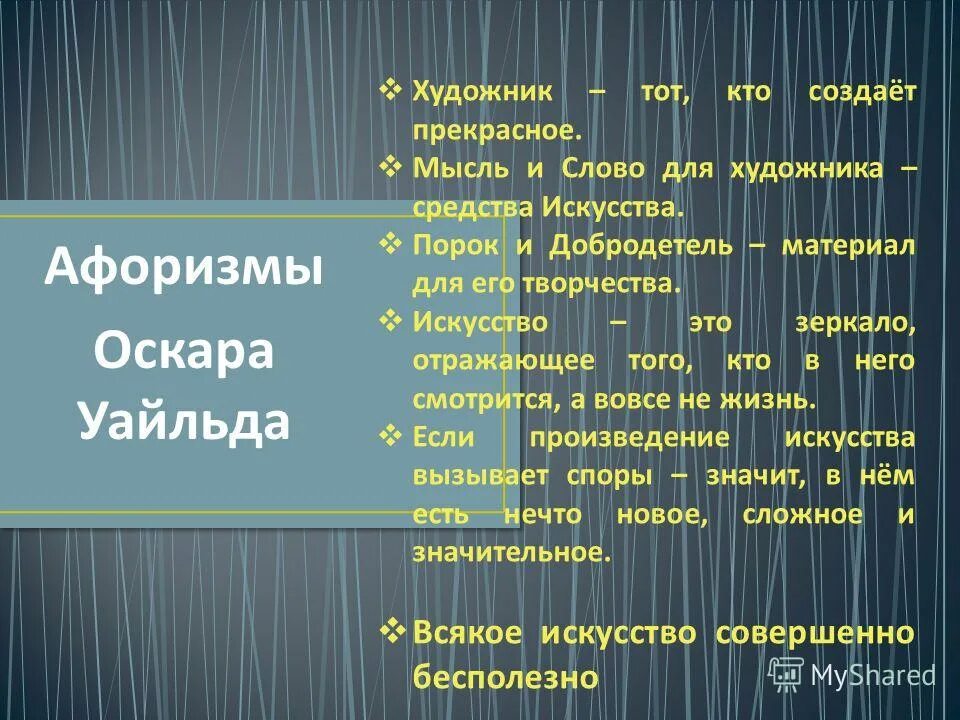 Афоризмы Оскара Уайльда

❖ Художник – тот, кто создаёт прекрасное.

❖ Мысль и Слово для художника – средства Искусства.

❖ Порок и Добродетель – материал для его творчества.

❖ Искусство – это зеркало, отражающее того, кто в него смотрится, а вовсе не жизнь.

❖ Если произведение искусства вызывает споры – значит, в нём есть нечто новое, сложное и значительное.

❖ Всякое искусство совершенно бесполезно

MyShared